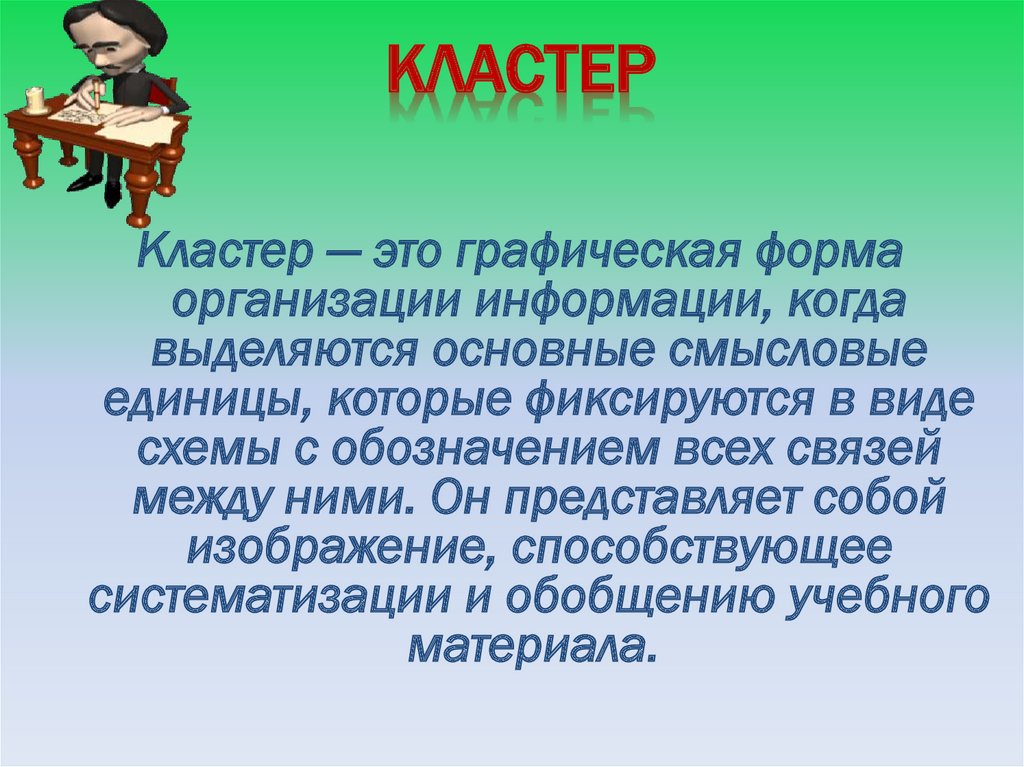 КЛАСТЕР

Кластер — это графическая форма организации информации, когда выделяются основные смысловые единицы, которые фиксируются в виде схемы с обозначением всех связей между ними. Он представляет собой изображение, способствующее систематизации и обобщению учебного материала.